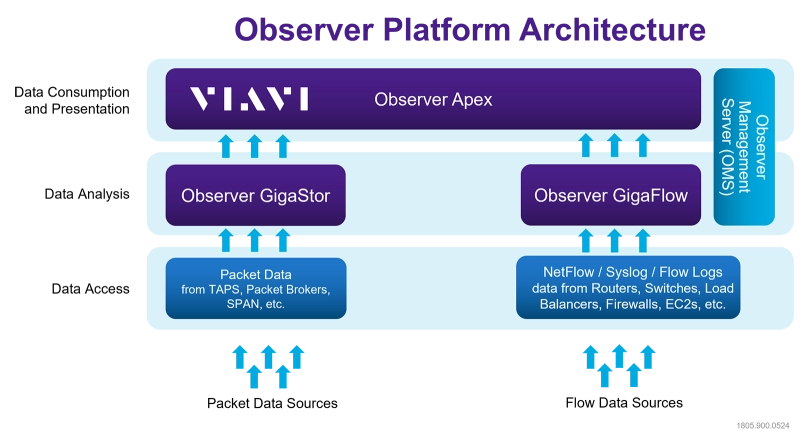 Observer Platform Architecture

Data Consumption and Presentation

VIAVI

Observer Apex

Observer Management Server (OMS)

Data Analysis

Observer GigaStor

Observer GigaFlow

Data Access

Packet Data from TAPS, Packet Brokers, SPAN, etc.

NetFlow / Syslog / Flow Logs data from Routers, Switches, Load Balancers, Firewalls, EC2s, etc.

Packet Data Sources

Flow Data Sources

1805.900.0524